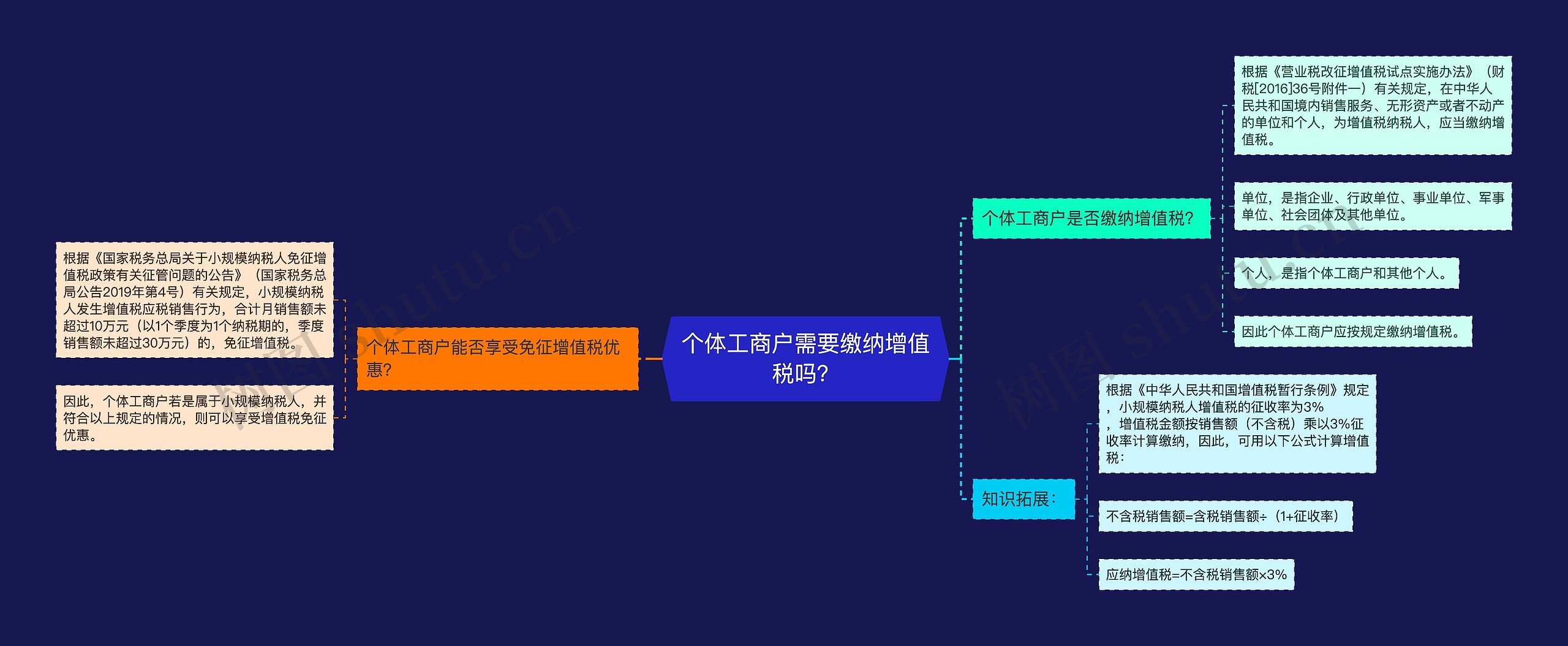 个体工商户需要缴纳增值税吗?

个体工商户能否享受免征增值税优惠?

根据《国家税务总局关于小规模纳税人免征增值税政策有关征管问题的公告》（国家税务总局公告2019年第4号）有关规定，小规模纳税人发生增值税应税销售行为，合计月销售额未超过10万元（以1个季度为1个纳税期的，季度销售额未超过30万元）的，免征增值税。

因此，个体工商户若是属于小规模纳税人，并符合以上规定的情况，则可以享受增值税免征优惠。

个体工商户是否缴纳增值税?

根据《营业税改征增值税试点实施办法》（财税[2016]36号附件一）有关规定，在中华人民共和国境内销售服务、无形资产或者不动产的单位和个人，为增值税纳税人，应当缴纳增值税。

单位，是指企业、行政单位、事业单位、军事单位、社会团体及其他单位。

个人，是指个体工商户和其他个人。

因此个体工商户应按规定缴纳增值税。

知识拓展：

根据《中华人民共和国增值税暂行条例》规定，小规模纳税人增值税的征收率为3%，增值税金额按销售额（不含税）乘以3%征收率计算缴纳，因此，可用以下公式计算增值税：

不含税销售额=含税销售额÷（1+征收率）

应纳增值税=不含税销售额×3%

树图 shutu.cn

树图 shutu.cn